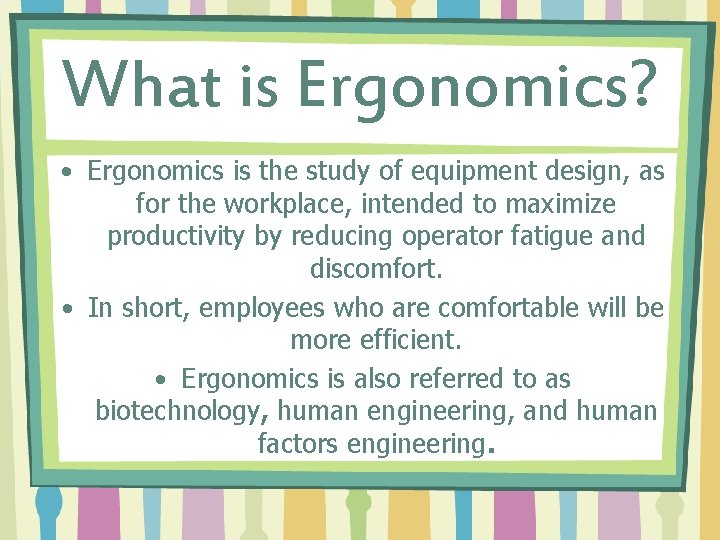 What is Ergonomics?

• Ergonomics is the study of equipment design, as for the workplace, intended to maximize productivity by reducing operator fatigue and discomfort.

• In short, employees who are comfortable will be more efficient.

• Ergonomics is also referred to as biotechnology, human engineering, and human factors engineering.